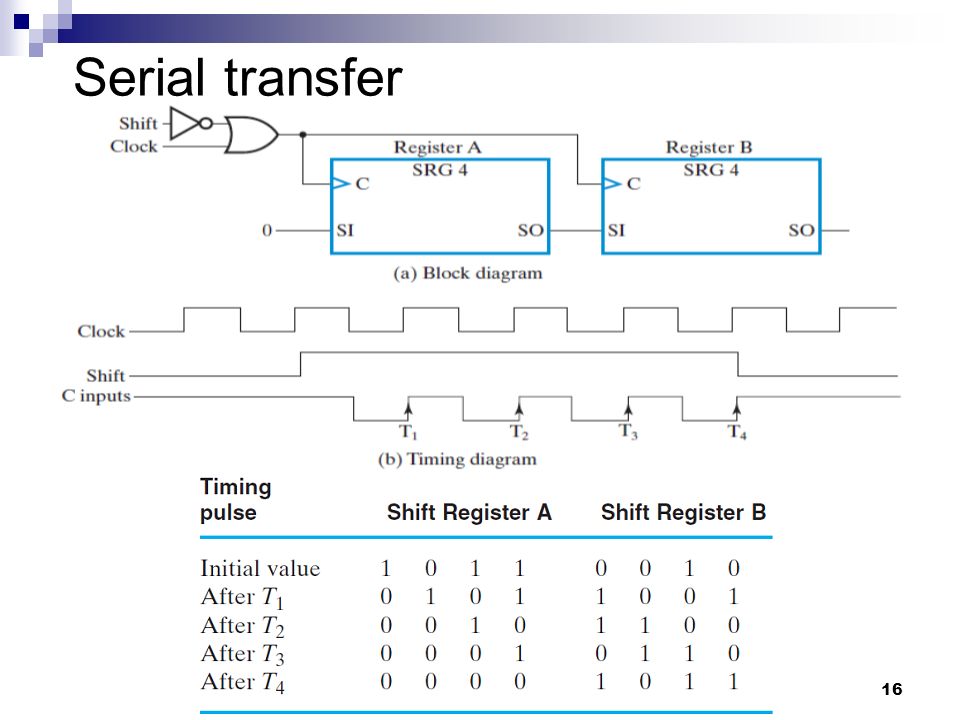 Serial transfer

Shift
Clock

Register A
SRG 4
C
0
SI
SO

Register B
SRG 4
C
SI
SO

(a) Block diagram

Clock
Shift
C inputs
$T_1$
$T_2$
$T_3$
$T_4$

(b) Timing diagram

| Timing pulse | Shift Register A | Shift Register B |
|---|---|---|
| Initial value | 1 0 1 1 | 0 0 1 0 |
| After $T_1$ | 0 1 0 1 | 1 0 0 1 |
| After $T_2$ | 0 0 1 0 | 1 1 0 0 |
| After $T_3$ | 0 0 0 1 | 0 1 1 0 |
| After $T_4$ | 0 0 0 0 | 1 0 1 1 |

16